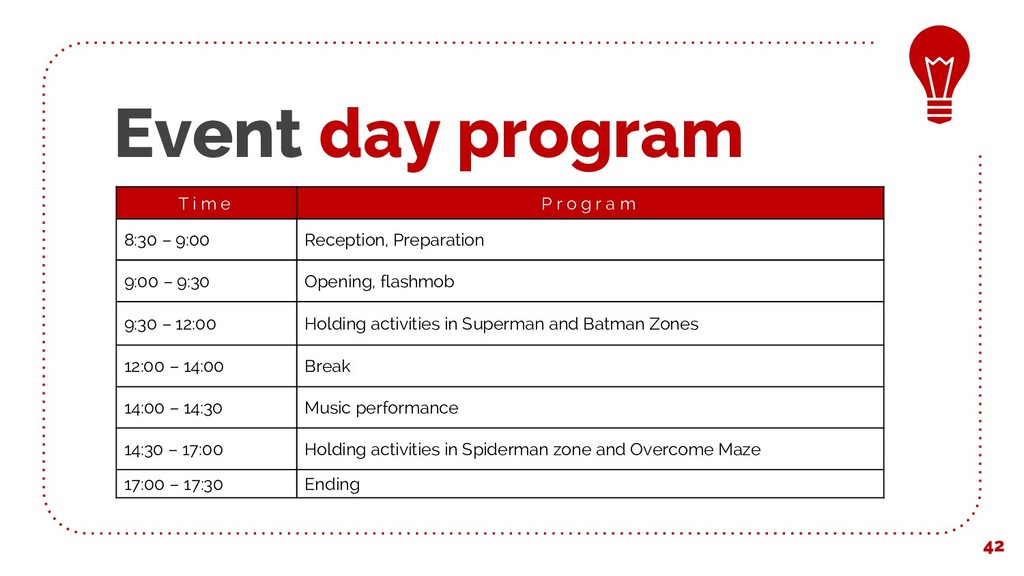 Event day program

| Time | Program |
|---|---|
| 8:30 – 9:00 | Reception, Preparation |
| 9:00 – 9:30 | Opening, flashmob |
| 9:30 – 12:00 | Holding activities in Superman and Batman Zones |
| 12:00 – 14:00 | Break |
| 14:00 – 14:30 | Music performance |
| 14:30 – 17:00 | Holding activities in Spiderman zone and Overcome Maze |
| 17:00 – 17:30 | Ending |

42